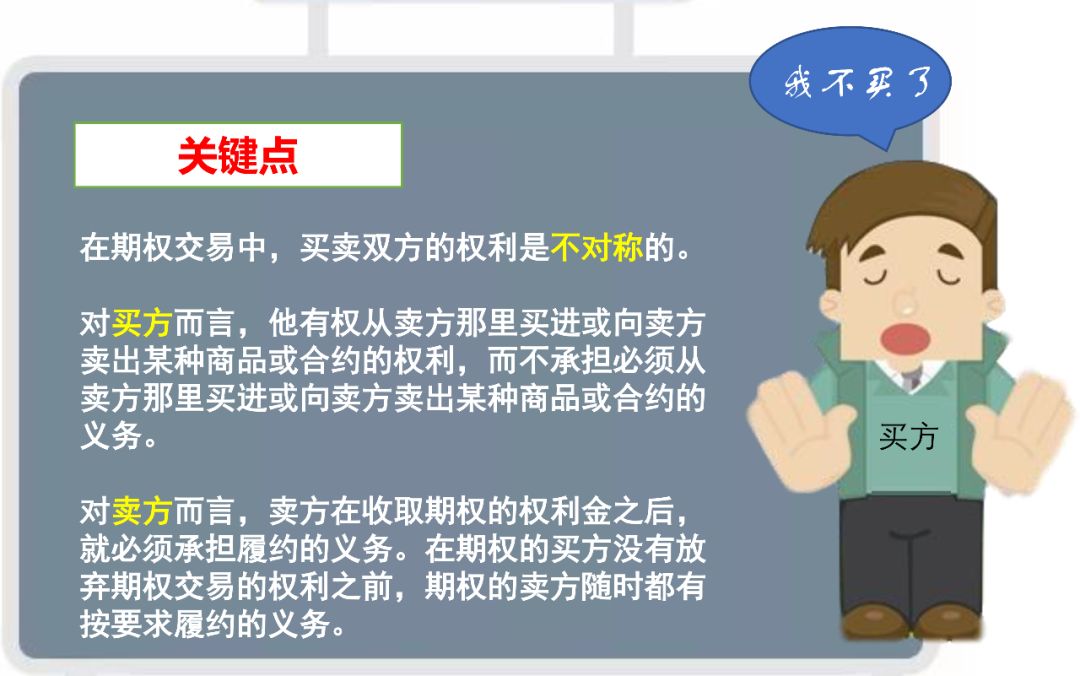 我不买了

关键点

在期权交易中，买卖双方的权利是不对称的。

对买方而言，他有权从卖方那里买进或向卖方卖出某种商品或合约的权利，而不承担必须从卖方那里买进或向卖方卖出某种商品或合约的义务。

对卖方而言，卖方在收取期权的权利金之后，就必须承担履约的义务。在期权的买方没有放弃期权交易的权利之前，期权的卖方随时都有按要求履约的义务。

买方